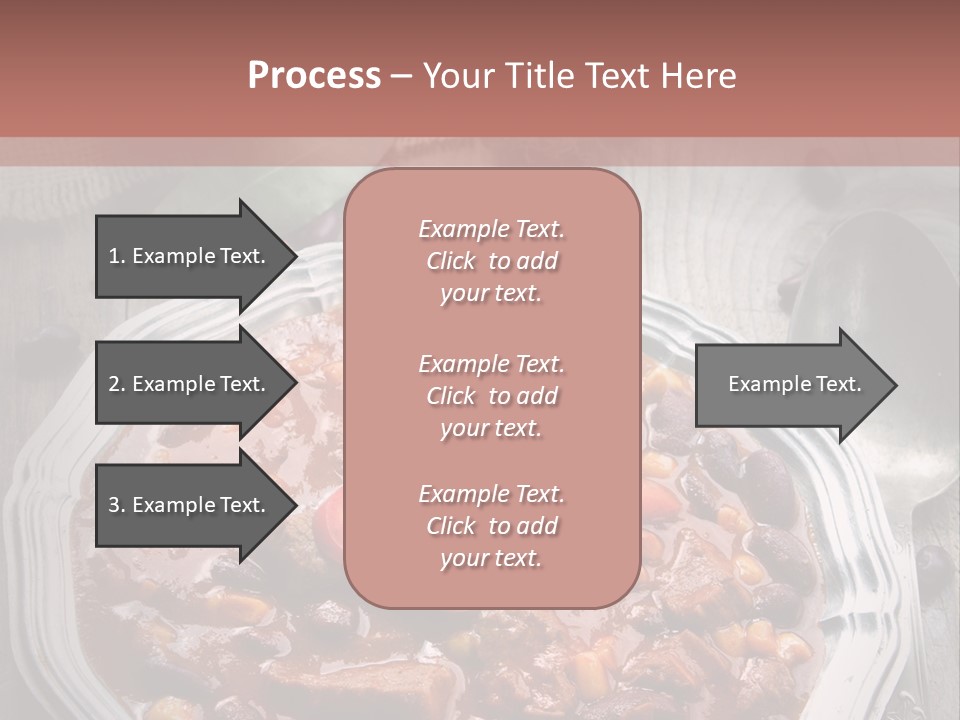 Process – Your Title Text Here

1. Example Text.

2. Example Text.

3. Example Text.

Example Text. Click to add your text.

Example Text. Click to add your text.

Example Text. Click to add your text.

Example Text.